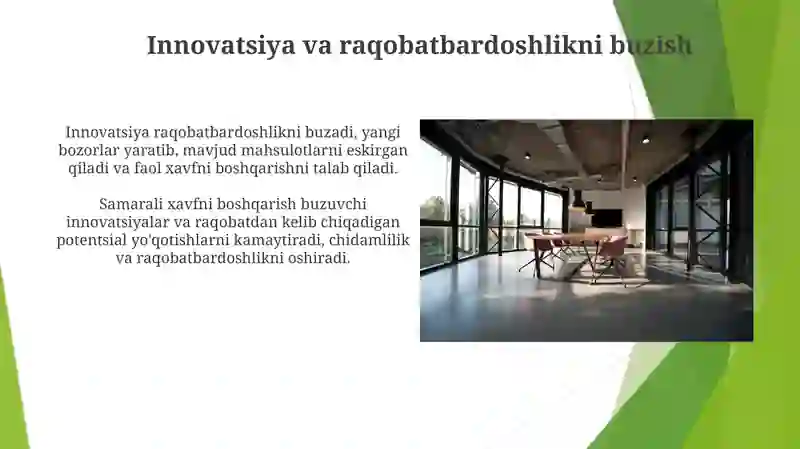 Innovatsiya va raqobatbardoshlikni buzish

Innovatsiya raqobatbardoshlikni buzadi, yangi bozorlar yaratib, mavjud mahsulotlarni eskirgan qiladi va faol xavfni boshqarishni talab qiladi.

Samarali xavfni boshqarish buzuvchi innovatsiyalar va raqobatdan kelib chiqadigan potentsial yo'qotishlarni kamaytiradi, chidamlilik va raqobatbardoshlikni oshiradi.